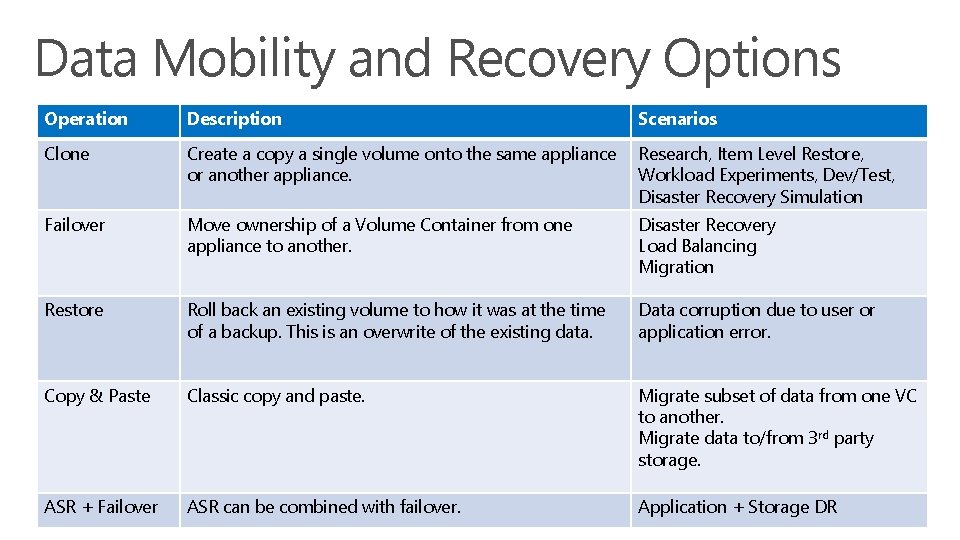 Data Mobility and Recovery Options

| Operation | Description | Scenarios |
|---|---|---|
| Clone | Create a copy a single volume onto the same appliance or another appliance. | Research, Item Level Restore, Workload Experiments, Dev/Test, Disaster Recovery Simulation |
| Failover | Move ownership of a Volume Container from one appliance to another. | Disaster Recovery Load Balancing Migration |
| Restore | Roll back an existing volume to how it was at the time of a backup. This is an overwrite of the existing data. | Data corruption due to user or application error. |
| Copy & Paste | Classic copy and paste. | Migrate subset of data from one VC to another. Migrate data to/from 3$^{rd}$ party storage. |
| ASR + Failover | ASR can be combined with failover. | Application + Storage DR |